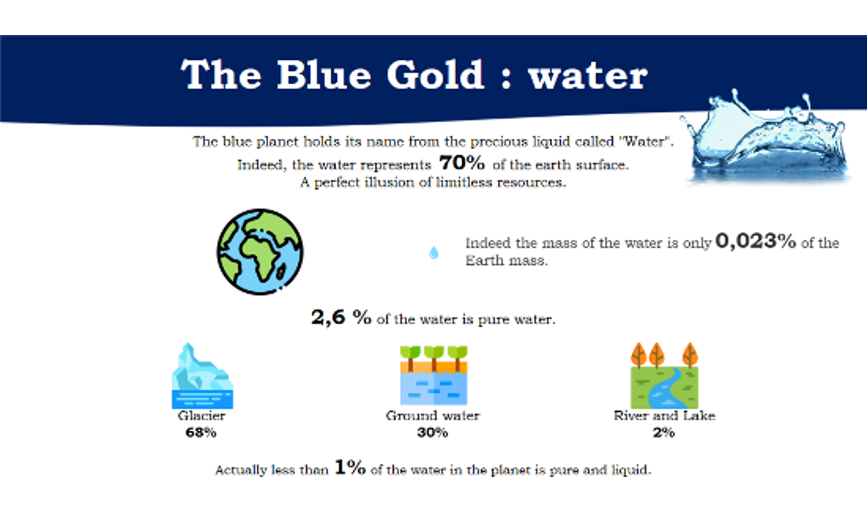 The Blue Gold : water

The blue planet holds its name from the precious liquid called "Water". Indeed, the water represents 70% of the earth surface. A perfect illusion of limitless resources.

Indeed the mass of the water is only 0,023% of the Earth mass.

2,6 % of the water is pure water.

Glacier
68%

Ground water
30%

River and Lake
2%

Actually less than 1% of the water in the planet is pure and liquid.